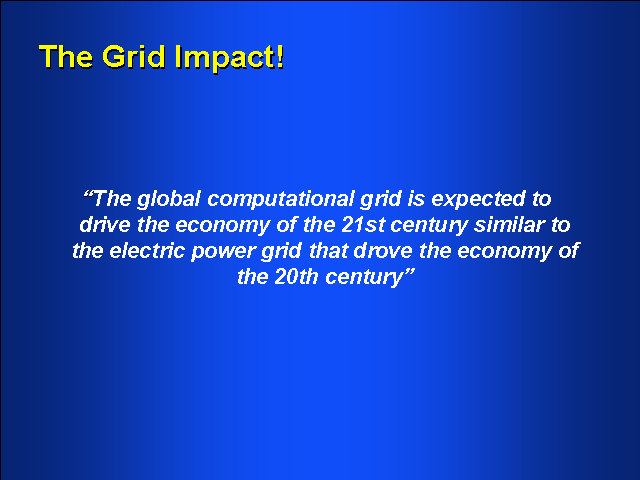 The Grid Impact!

“The global computational grid is expected to drive the economy of the 21st century similar to the electric power grid that drove the economy of the 20th century”